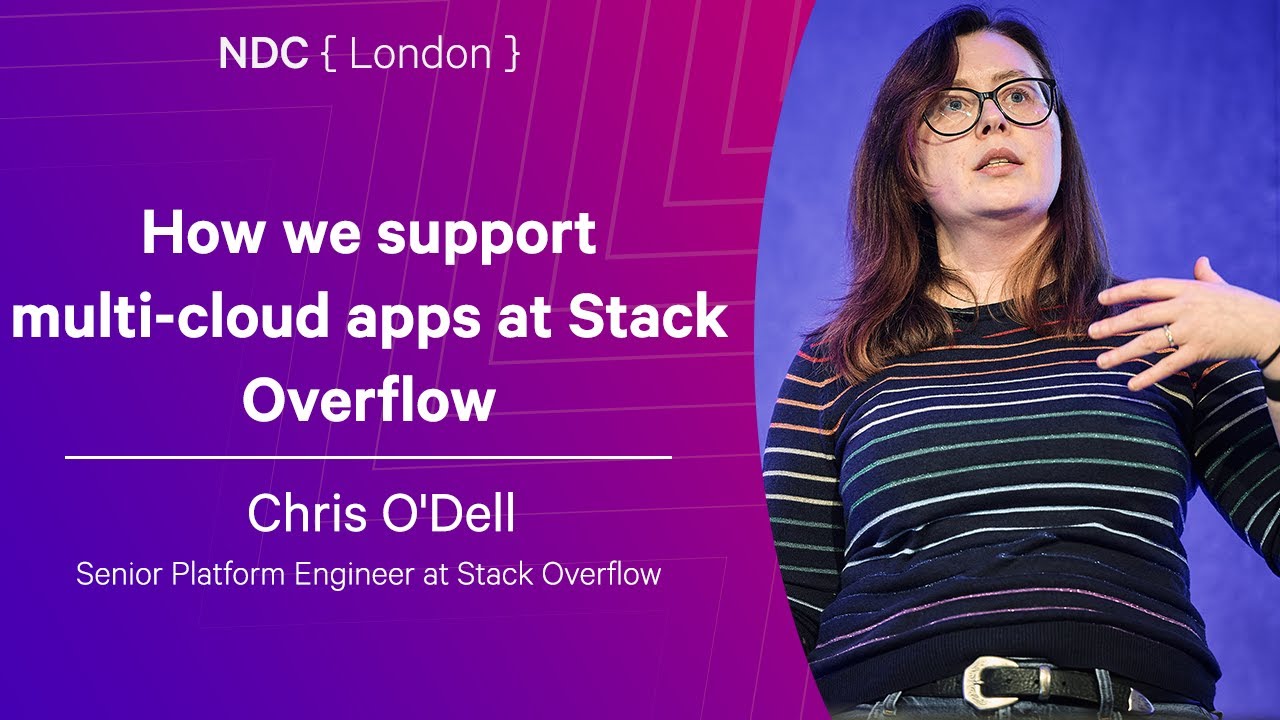 NDC { London }

How we support multi-cloud apps at Stack Overflow

Chris O'Dell

Senior Platform Engineer at Stack Overflow